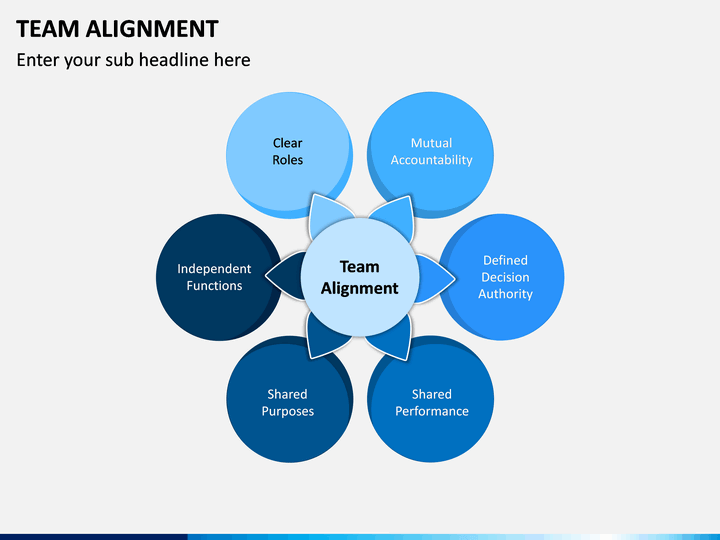 TEAM ALIGNMENT

Enter your sub headline here

Clear Roles

Mutual Accountability

Independent Functions

Team Alignment

Defined Decision Authority

Shared Purposes

Shared Performance